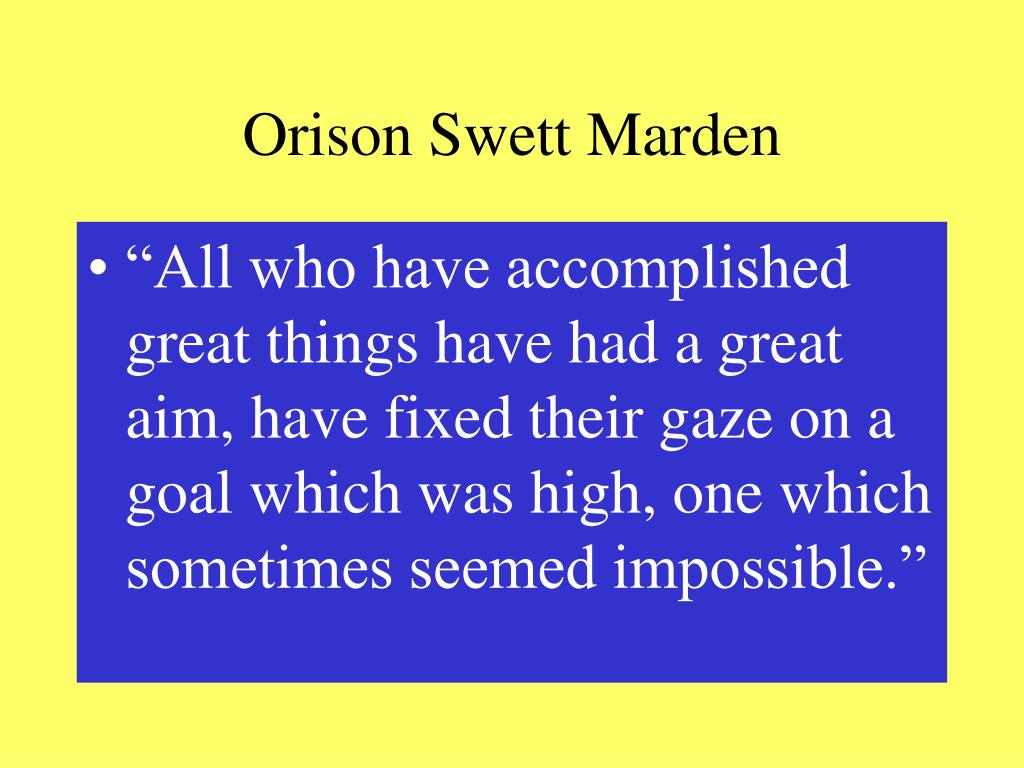 Orison Swett Marden

• “All who have accomplished great things have had a great aim, have fixed their gaze on a goal which was high, one which sometimes seemed impossible.”